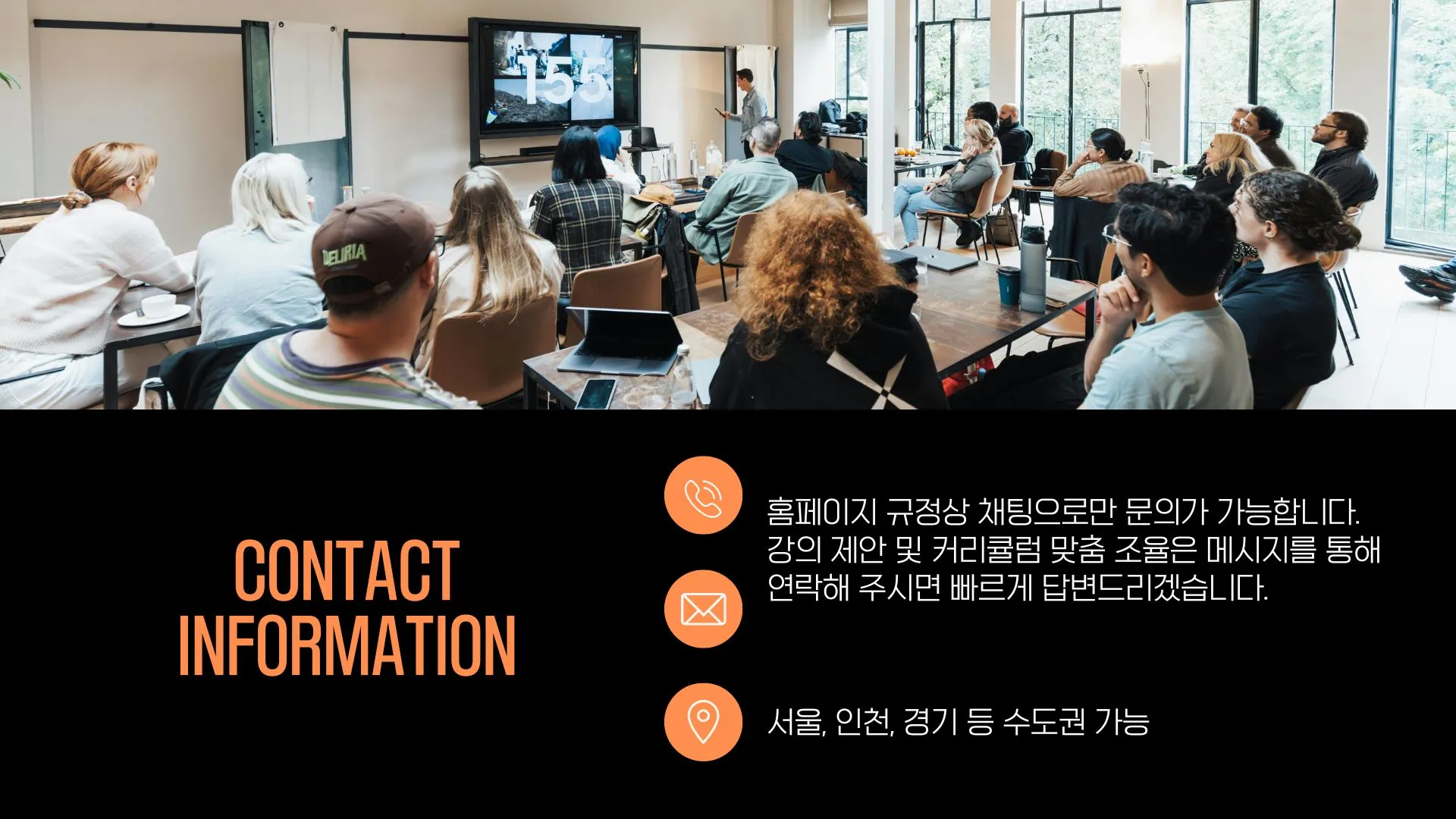 155

DELIRIA

CONTACT INFORMATION

홈페이지 규정상 채팅으로만 문의가 가능합니다. 강의 제안 및 커리큘럼 맞춤 조율은 메시지를 통해 연락해 주시면 빠르게 답변드리겠습니다.

서울, 인천, 경기 등 수도권 가능